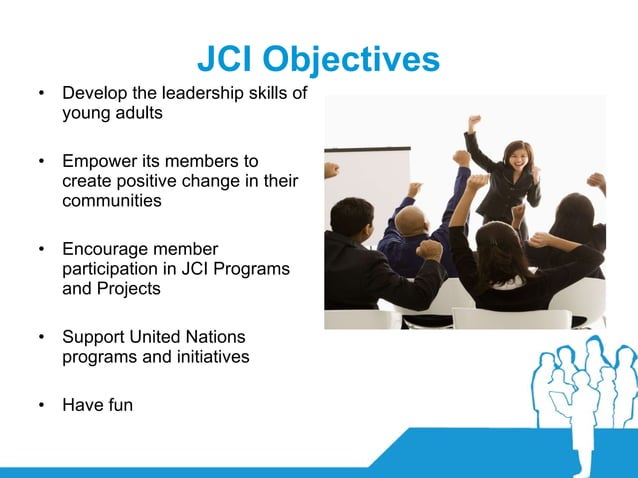 JCI Objectives

• Develop the leadership skills of young adults

• Empower its members to create positive change in their communities

• Encourage member participation in JCI Programs and Projects

• Support United Nations programs and initiatives

• Have fun